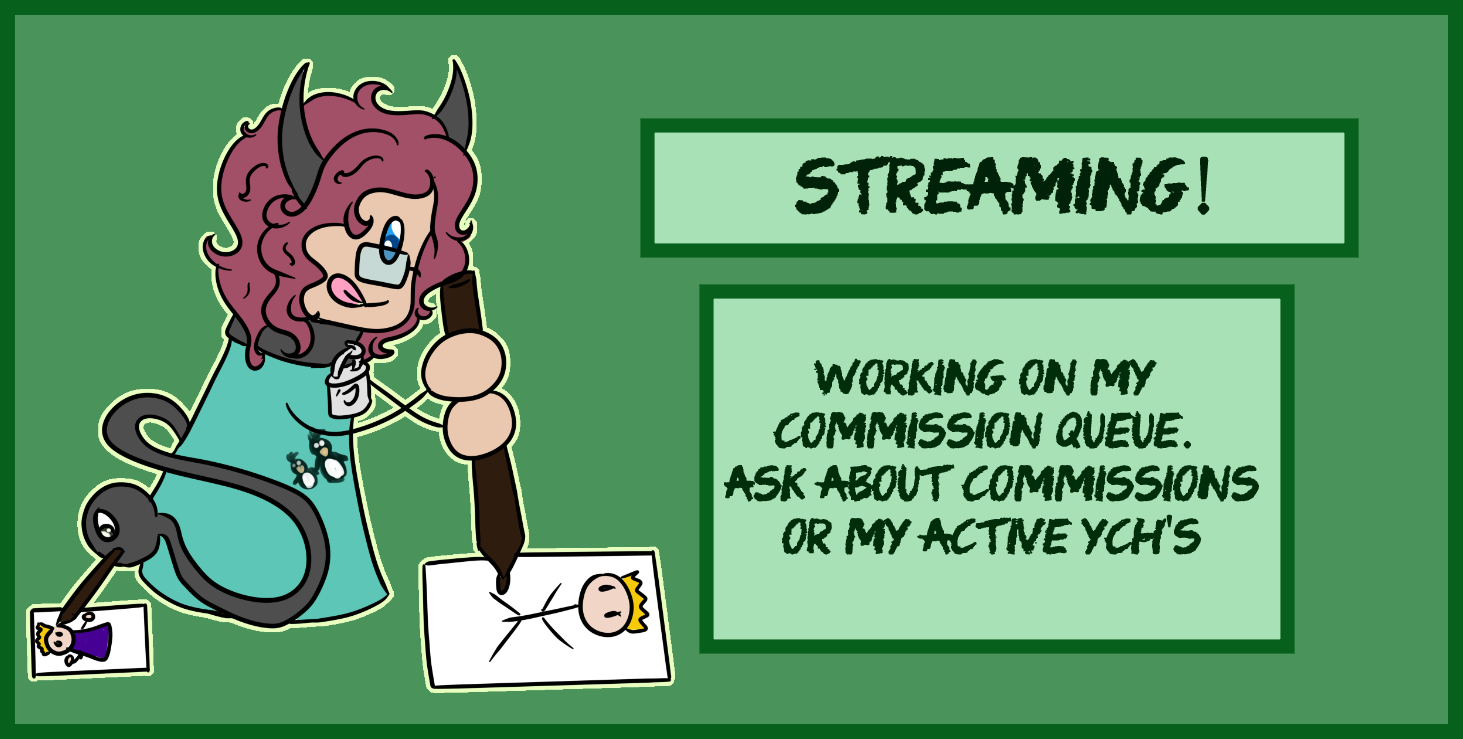 STREAMING!

WORKING ON MY COMMISSION QUEUE. ASK ABOUT COMMISSIONS OR MY ACTIVE YCH'S